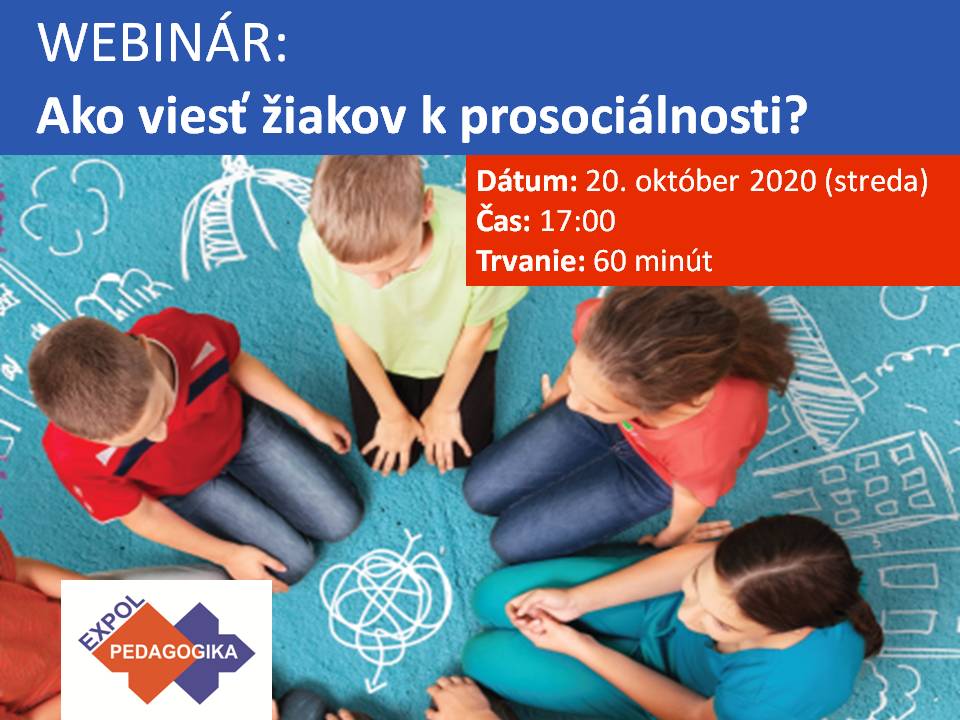 WEBINÁR:
Ako viesť žiakov k prosociálnosti?

Dátum: 20. október 2020 (streda)
Čas: 17:00
Trvanie: 60 minút

EXPOL
PEDAGOGIKA